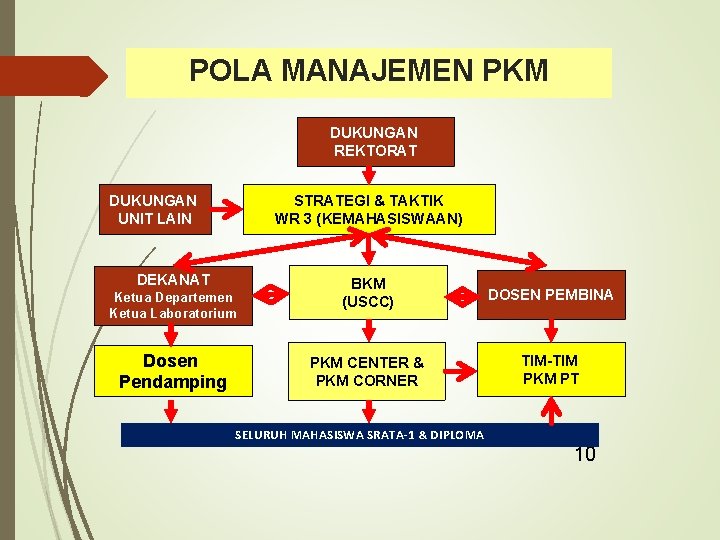 POLA MANAJEMEN PKM

DUKUNGAN REKTORAT

DUKUNGAN UNIT LAIN

STRATEGI & TAKTIK WR 3 (KEMAHASISWAAN)

DEKANAT
Ketua Departemen
Ketua Laboratorium

BKM (USCC)

DOSEN PEMBINA

Dosen Pendamping

PKM CENTER & PKM CORNER

TIM-TIM PKM PT

SELURUH MAHASISWA SRATA-1 & DIPLOMA

10